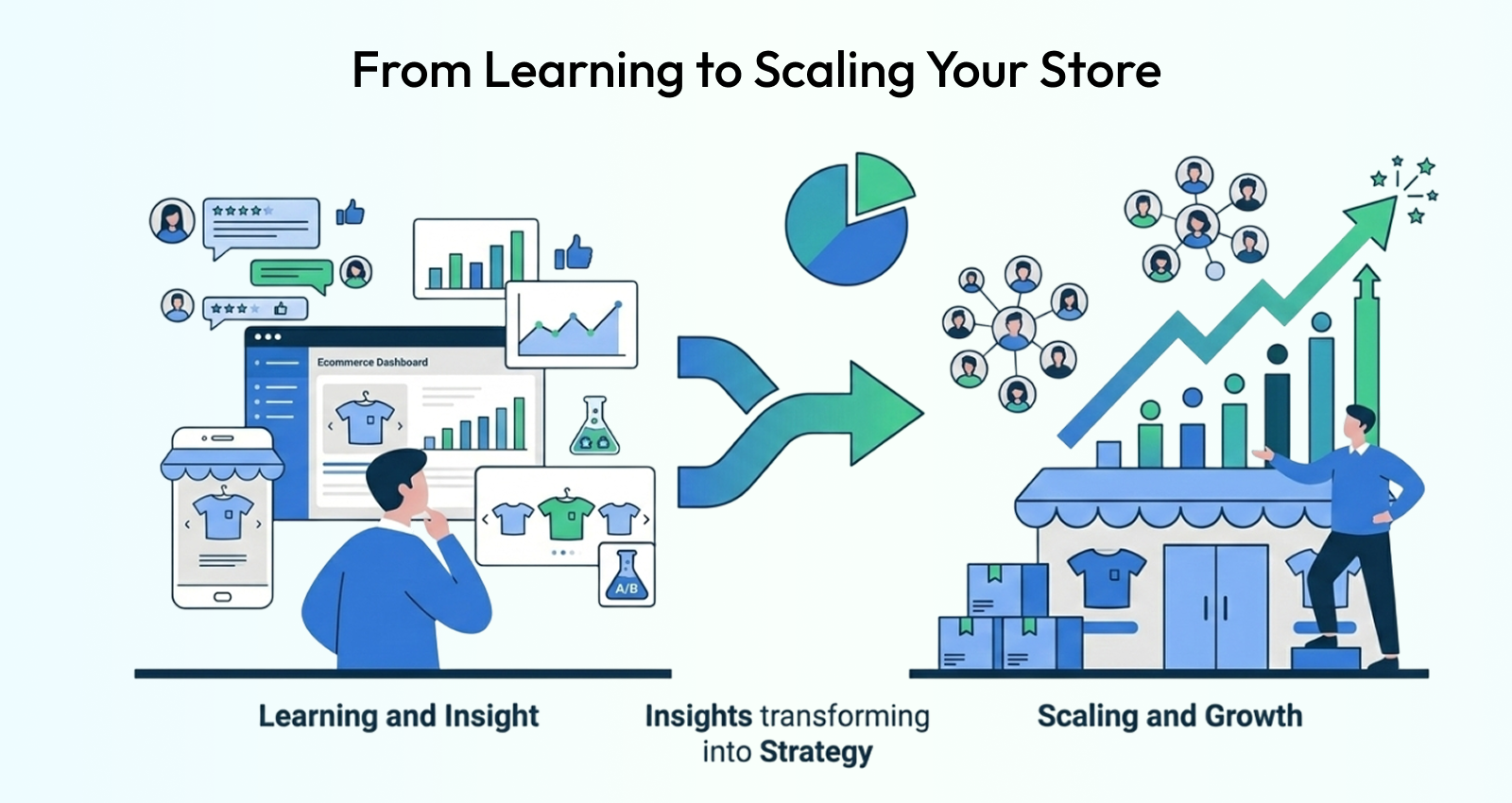 From Learning to Scaling Your Store

Ecommerce Dashboard

A/B

Learning and Insight

Insights transforming into Strategy

Scaling and Growth